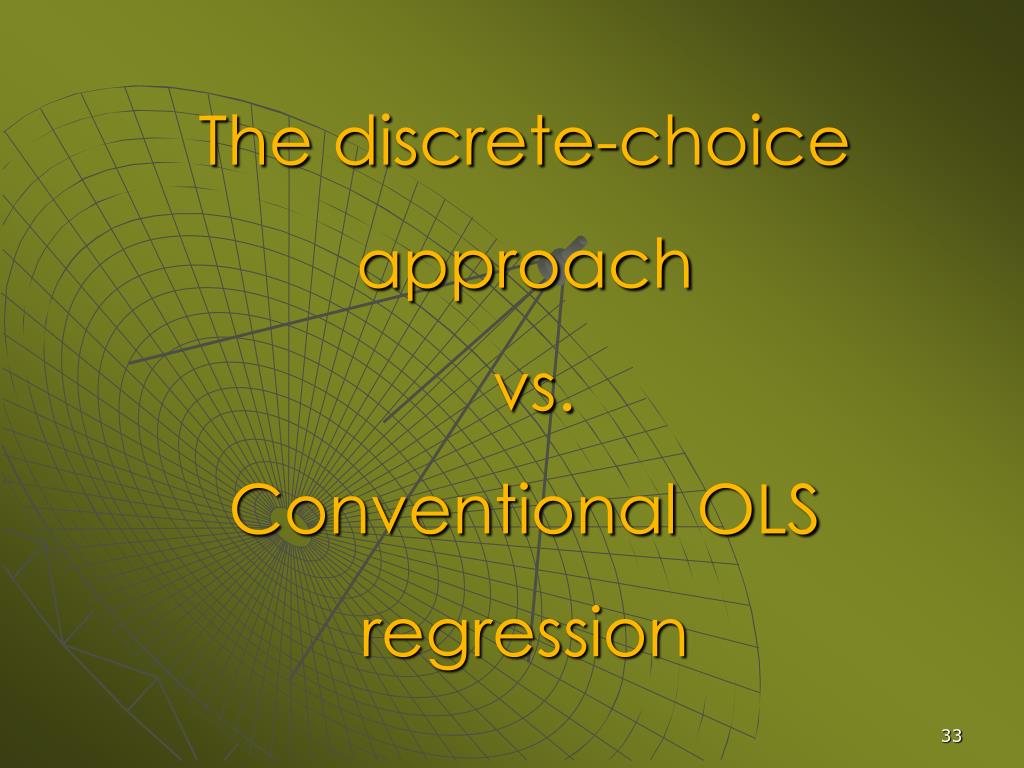 The discrete-choice approach

vs.

Conventional OLS regression

33